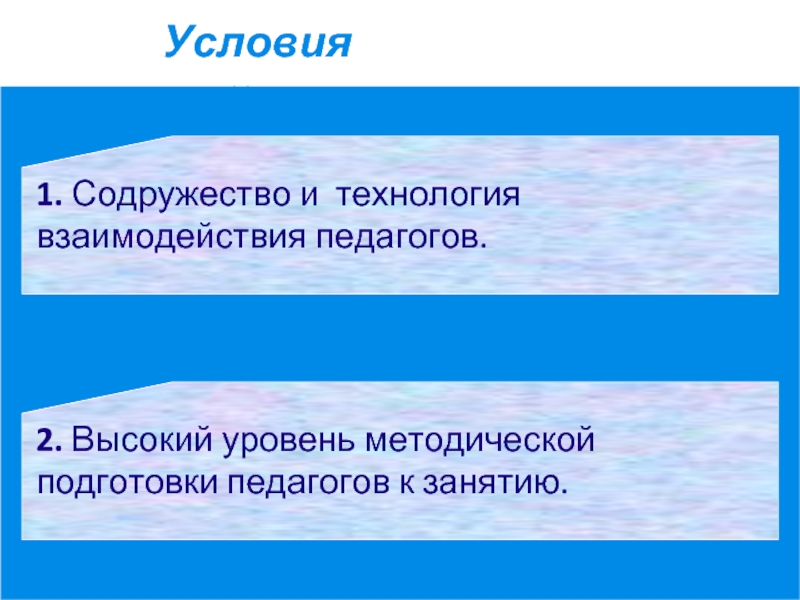 Условия

1. Содружество и технология взаимодействия педагогов.

2. Высокий уровень методической подготовки педагогов к занятию.